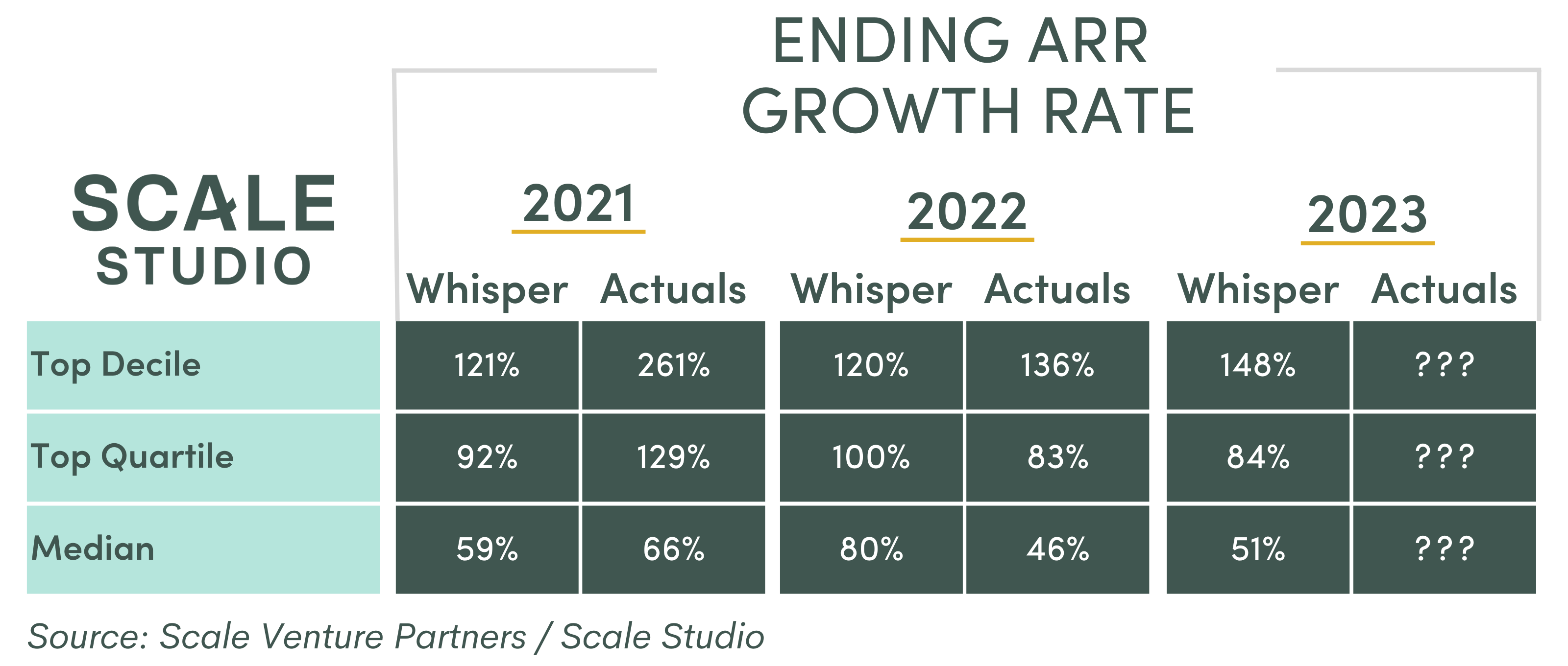 ENDING ARR GROWTH RATE

SCALE STUDIO

| | 2021 Whisper | 2021 Actuals | 2022 Whisper | 2022 Actuals | 2023 Whisper | 2023 Actuals |
|---|---|---|---|---|---|---|
| Top Decile | 121% | 261% | 120% | 136% | 148% | ??? |
| Top Quartile | 92% | 129% | 100% | 83% | 84% | ??? |
| Median | 59% | 66% | 80% | 46% | 51% | ??? |

Source: Scale Venture Partners / Scale Studio